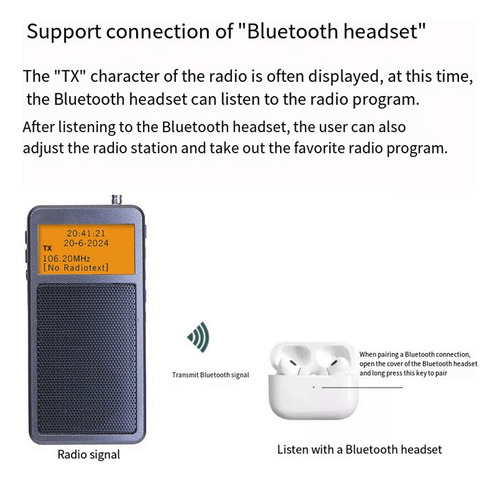 Support connection of "Bluetooth headset"

The "TX" character of the radio is often displayed, at this time, the Bluetooth headset can listen to the radio program.

After listening to the Bluetooth headset, the user can also adjust the radio station and take out the favorite radio program.

20:41:21
20-6-2024
TX
106.20MHz
[No Radiotext]

Transmit Bluetooth signal

When pairing a Bluetooth connection, open the cover of the Bluetooth headset and long press this key to pair

Radio signal

Listen with a Bluetooth headset